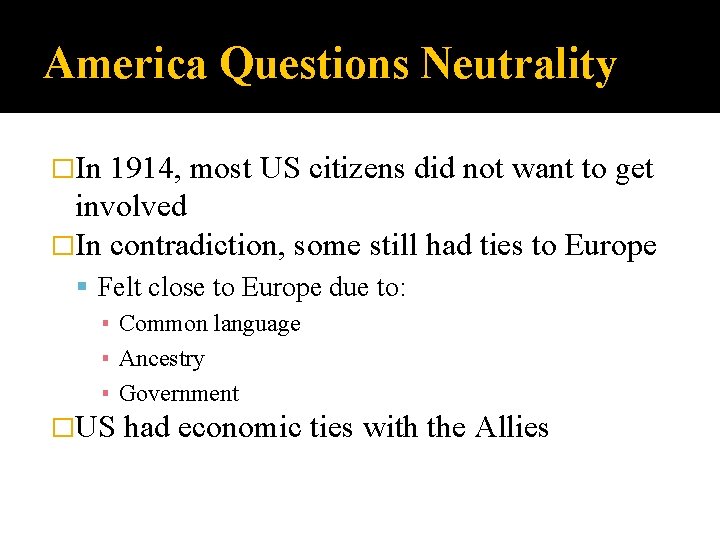 America Questions Neutrality

In 1914, most US citizens did not want to get involved

In contradiction, some still had ties to Europe

Felt close to Europe due to:

Common language

Ancestry

Government

US had economic ties with the Allies